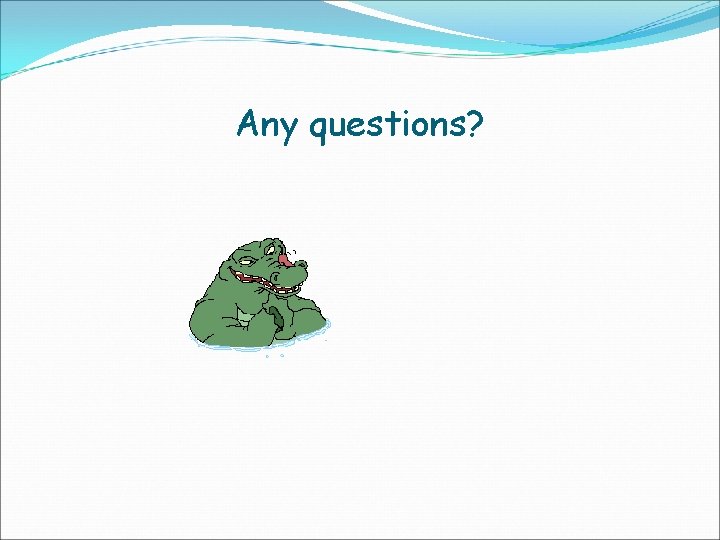 Any questions?